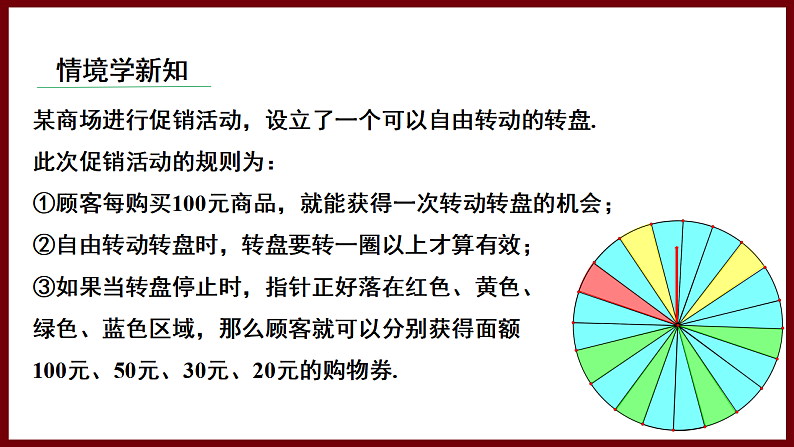 情境学新知

某商场进行促销活动，设立了一个可以自由转动的转盘.

此次促销活动的规则为：

①顾客每购买100元商品，就能获得一次转动转盘的机会；

②自由转动转盘时，转盘要转一圈以上才算有效；

③如果当转盘停止时，指针正好落在红色、黄色、绿色、蓝色区域，那么顾客就可以分别获得面额100元、50元、30元、20元的购物券.